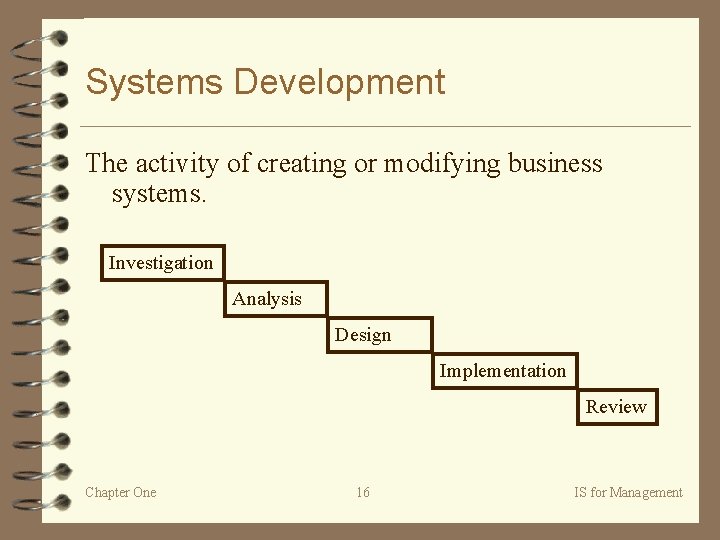 Systems Development

The activity of creating or modifying business systems.

Investigation

Analysis

Design

Implementation

Review

Chapter One

16

IS for Management